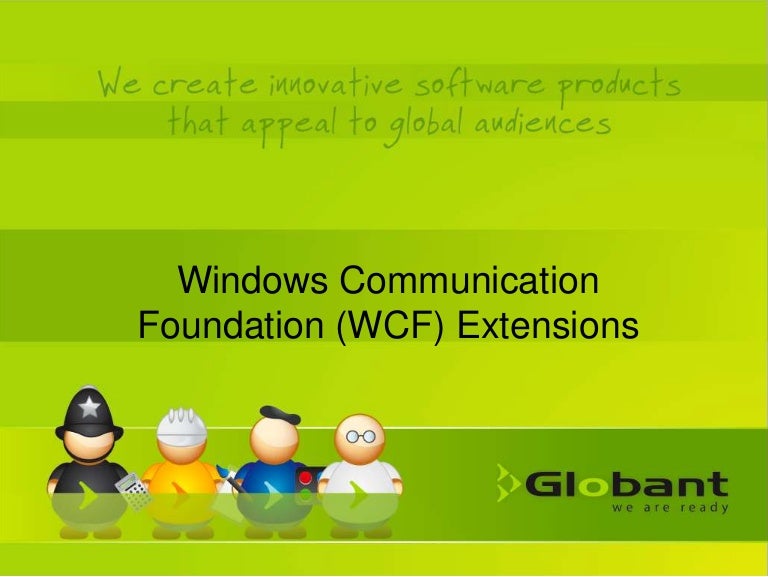 We create innovative software products that appeal to global audiences

Windows Communication Foundation (WCF) Extensions

Globant
we are ready